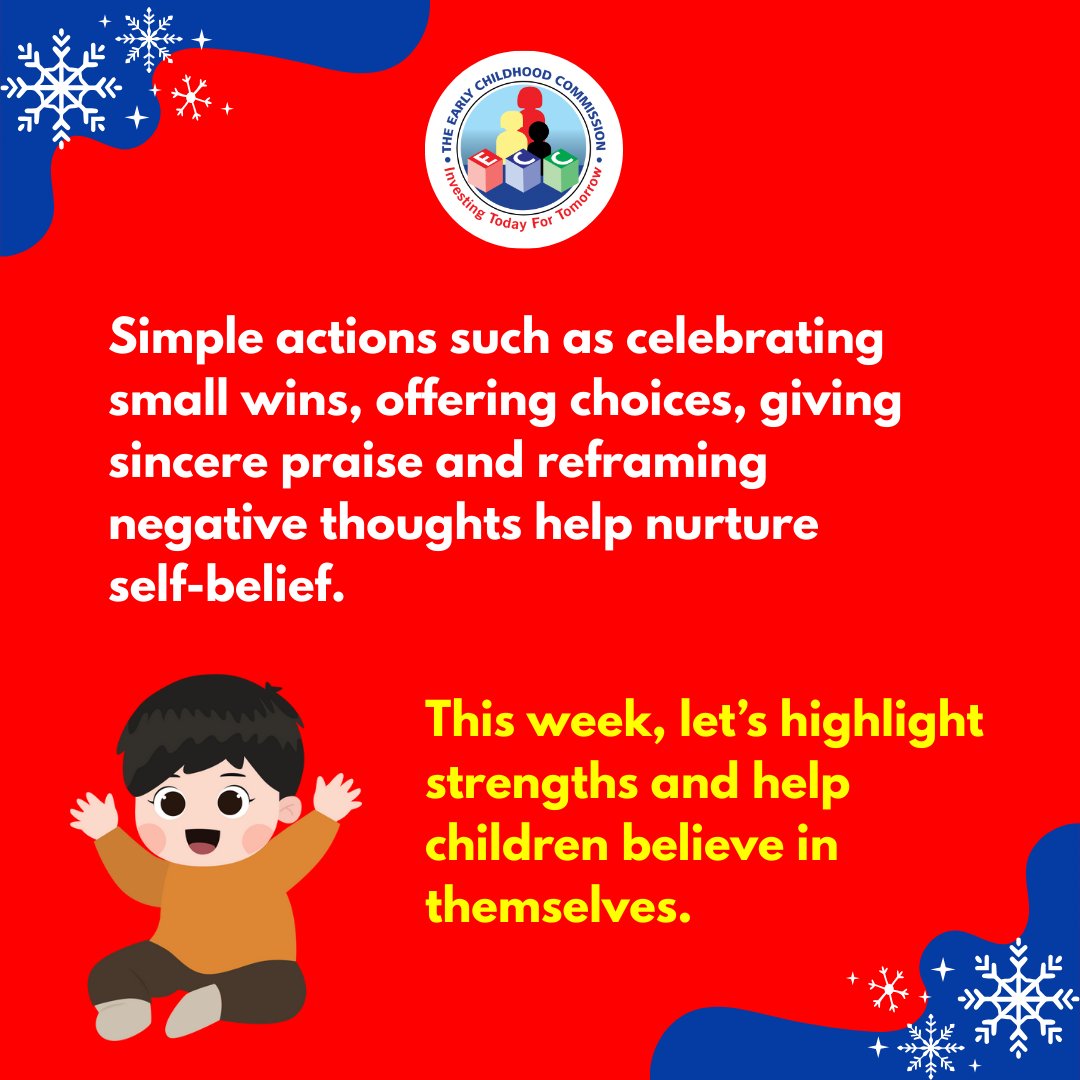 THE EARLY CHILDHOOD COMMISSION
E C C
Investing Today For Tomorrow

Simple actions such as celebrating small wins, offering choices, giving sincere praise and reframing negative thoughts help nurture self-belief.

This week, let's highlight strengths and help children believe in themselves.